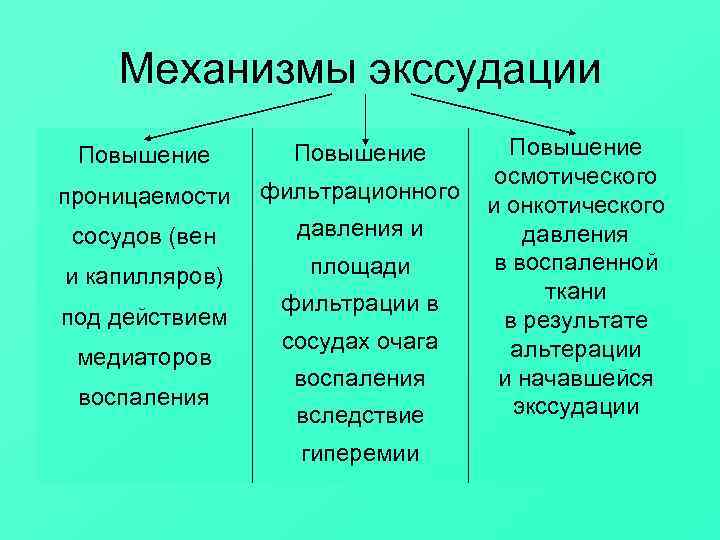 Механизмы экссудации

Повышение проницаемости сосудов (вен и капилляров) под действием медиаторов воспаления

Повышение фильтрационного давления и площади фильтрации в сосудах очага воспаления вследствие гиперемии

Повышение осмотического и онкотического давления в воспаленной ткани в результате альтерации и начавшейся экссудации